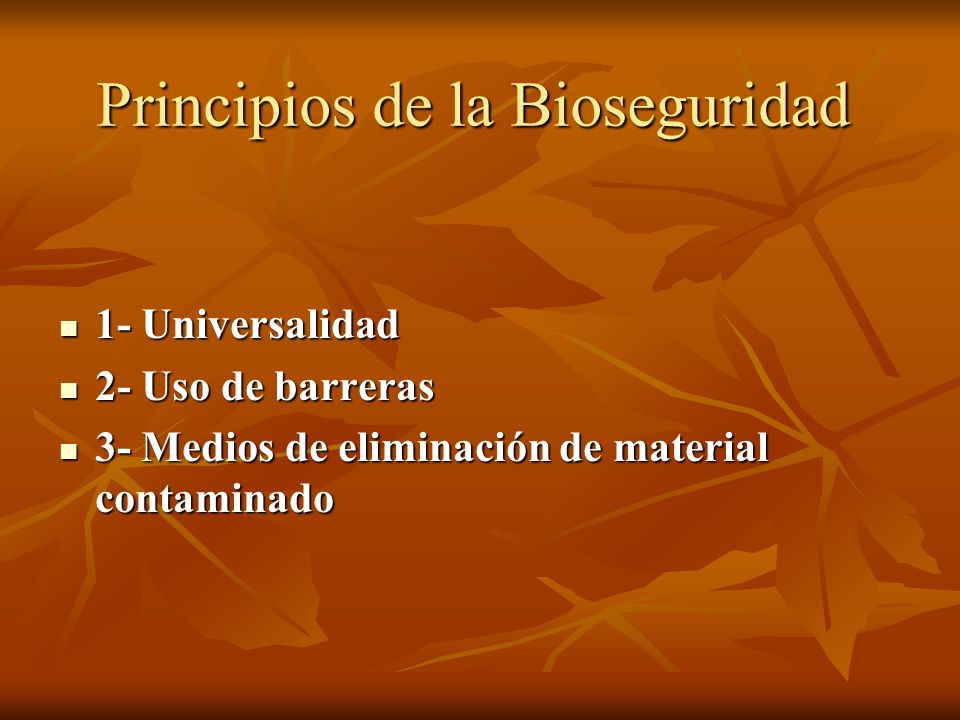 Principios de la Bioseguridad

- 1- Universalidad
- 2- Uso de barreras
- 3- Medios de eliminación de material contaminado